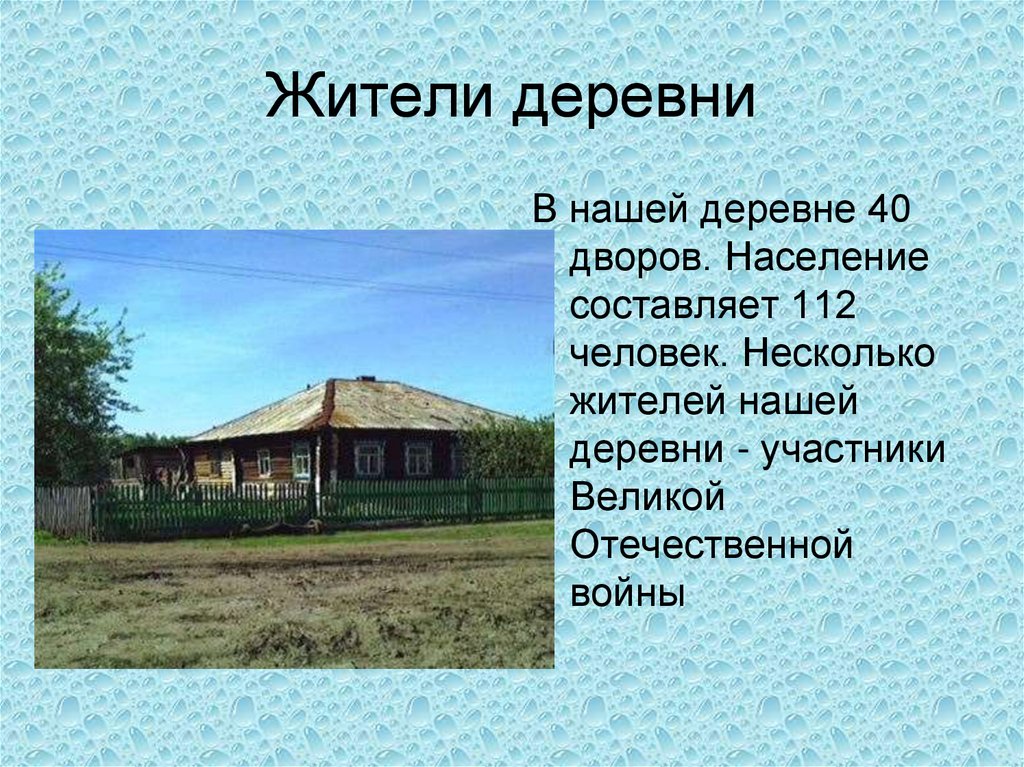 Жители деревни

В нашей деревне 40 дворов. Население составляет 112 человек. Несколько жителей нашей деревни - участники Великой Отечественной войны